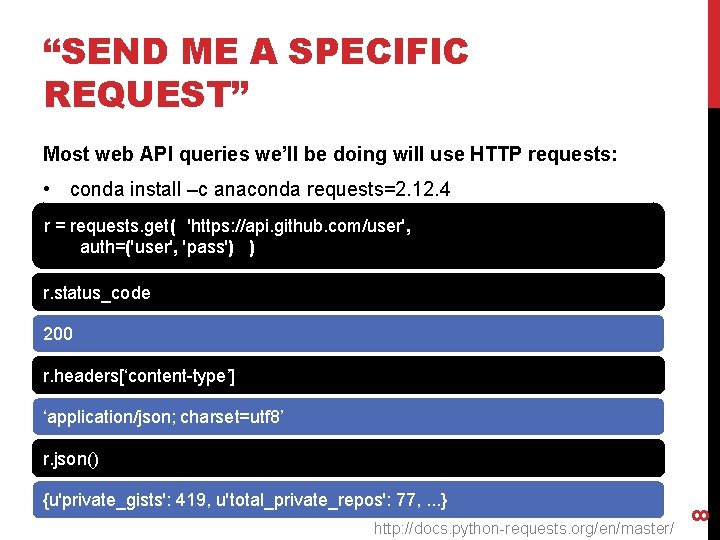 “SEND ME A SPECIFIC REQUEST”

Most web API queries we’ll be doing will use HTTP requests:

• conda install –c anaconda requests=2.12.4

r = requests.get( 'https://api.github.com/user', auth=('user', 'pass') )

r.status_code

200

r.headers[‘content-type’]

‘application/json; charset=utf8’

r.json()

{u'private_gists': 419, u'total_private_repos': 77, ...}

http://docs.python-requests.org/en/master/

8